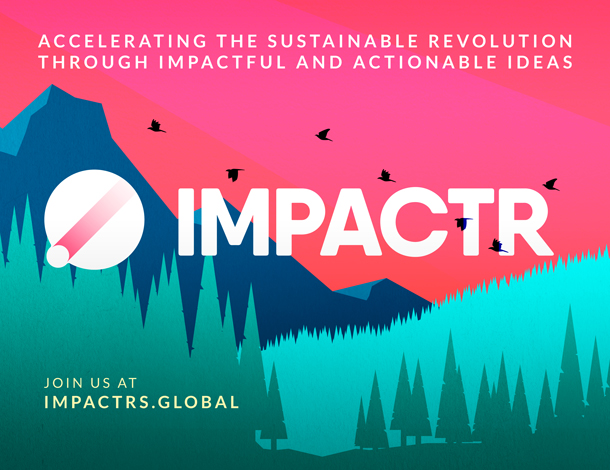 ACCELERATING THE SUSTAINABLE REVOLUTION THROUGH IMPACTFUL AND ACTIONABLE IDEAS

IMPACTR

JOIN US AT
IMPACTRS.GLOBAL